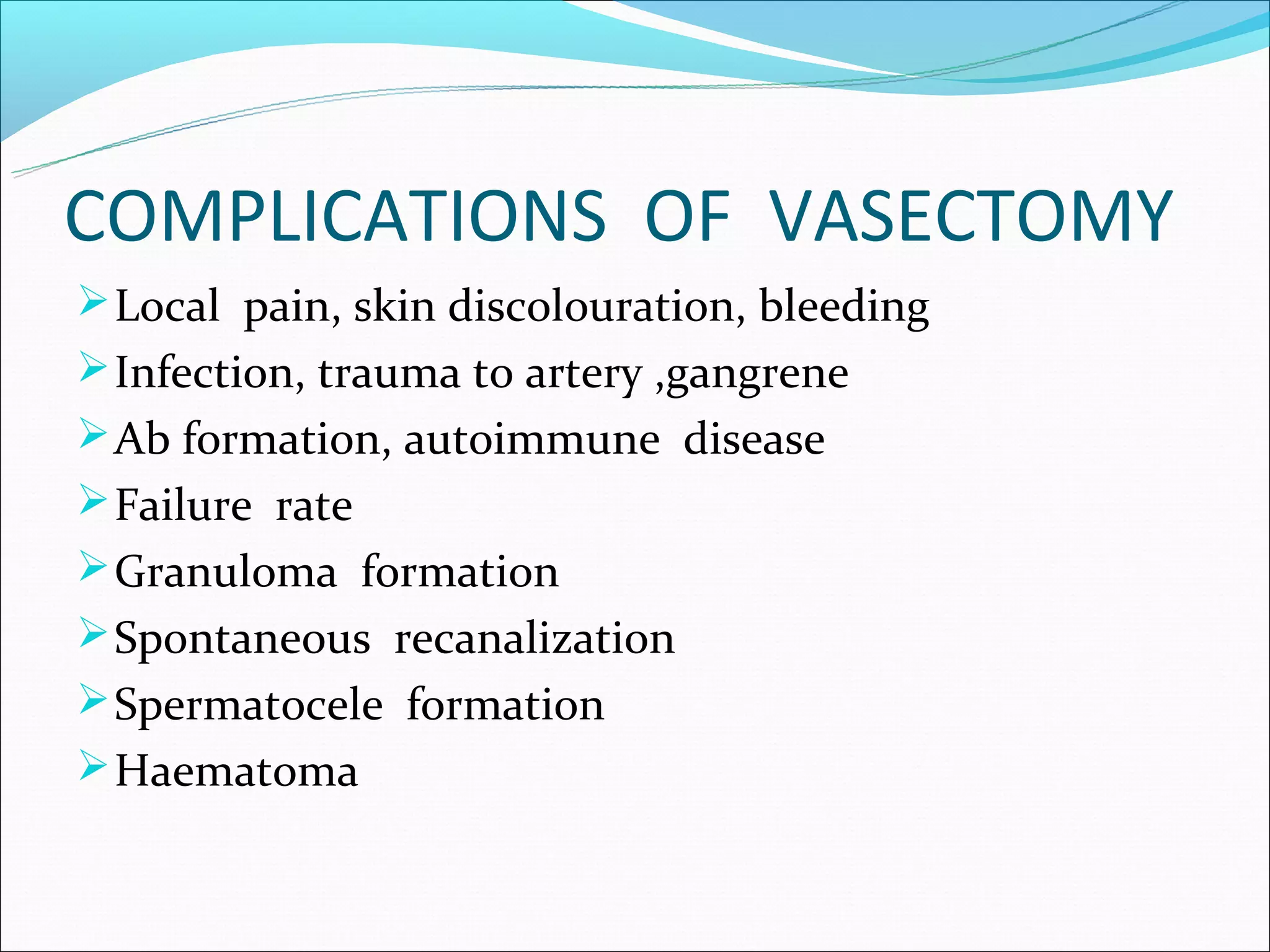 COMPLICATIONS OF VASECTOMY

➢ Local pain, skin discolouration, bleeding
➢ Infection, trauma to artery ,gangrene
➢ Ab formation, autoimmune disease
➢ Failure rate
➢ Granuloma formation
➢ Spontaneous recanalization
➢ Spermatocele formation
➢ Haematoma